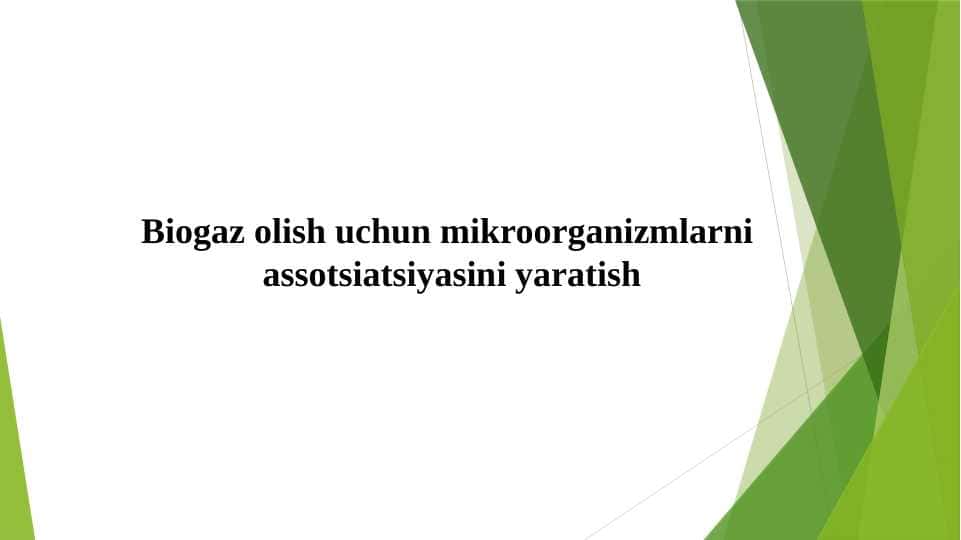 Biogaz olish uchun mikroorganizmlarni assotsiatsiyasini yaratish